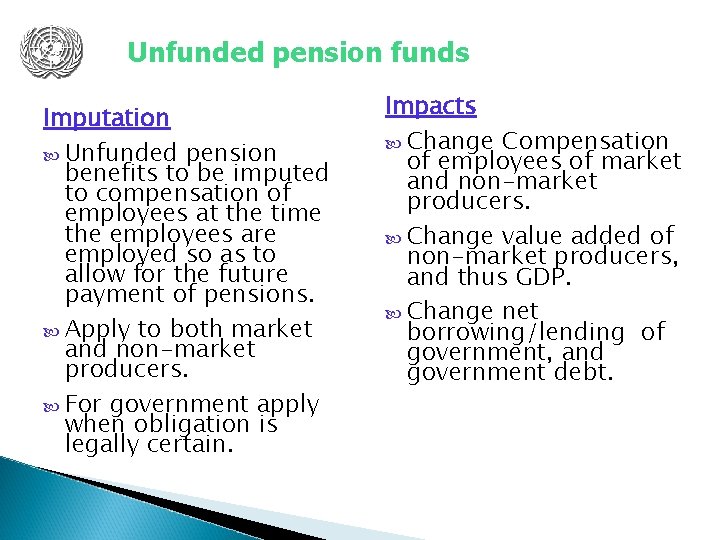 Unfunded pension funds

Imputation

Unfunded pension benefits to be imputed to compensation of employees at the time the employees are employed so as to allow for the future payment of pensions.

Apply to both market and non-market producers.

For government apply when obligation is legally certain.

Impacts

Change Compensation of employees of market and non-market producers.

Change value added of non-market producers, and thus GDP.

Change net borrowing/lending of government, and government debt.